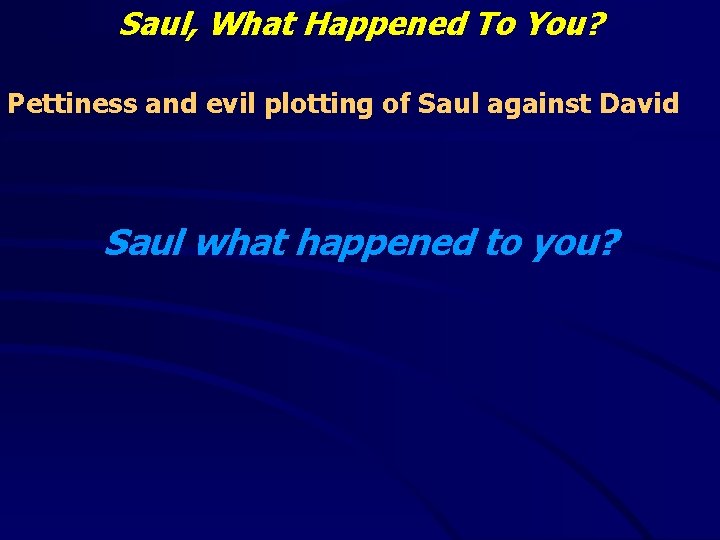 Saul, What Happened To You?

Pettiness and evil plotting of Saul against David

Saul what happened to you?